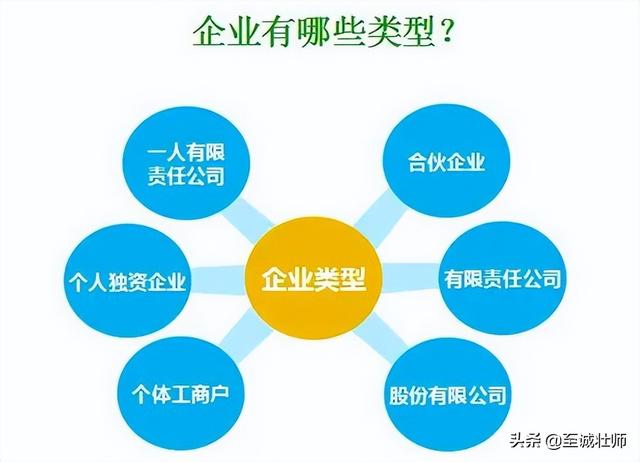 企业有哪些类型？

一人有限责任公司

合伙企业

个人独资企业

企业类型

有限责任公司

个体工商户

股份有限公司

头条 @至诚壮师